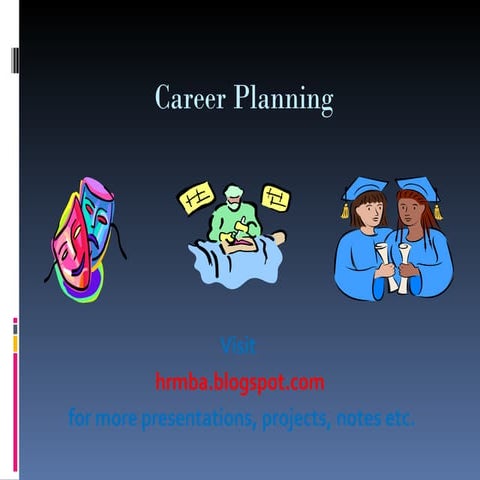 Career Planning

Visit
hrmba.blogspot.com
for more presentations, projects, notes etc.